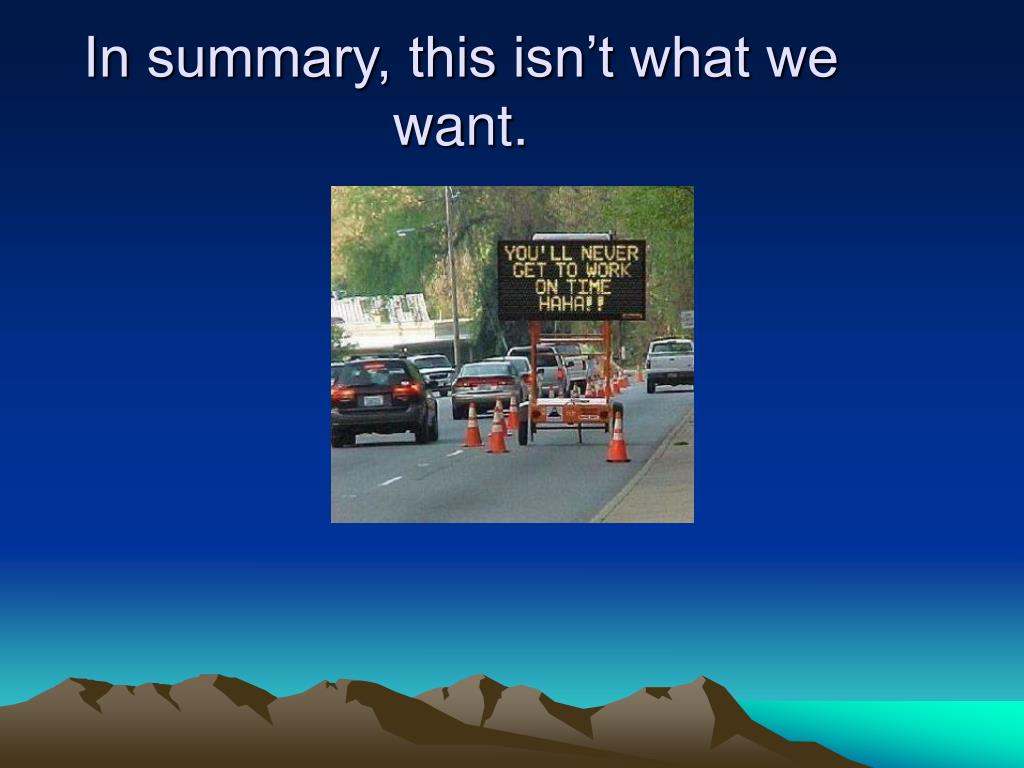 In summary, this isn't what we want.

YOU'LL NEVER GET TO WORK ON TIME HAHA!!